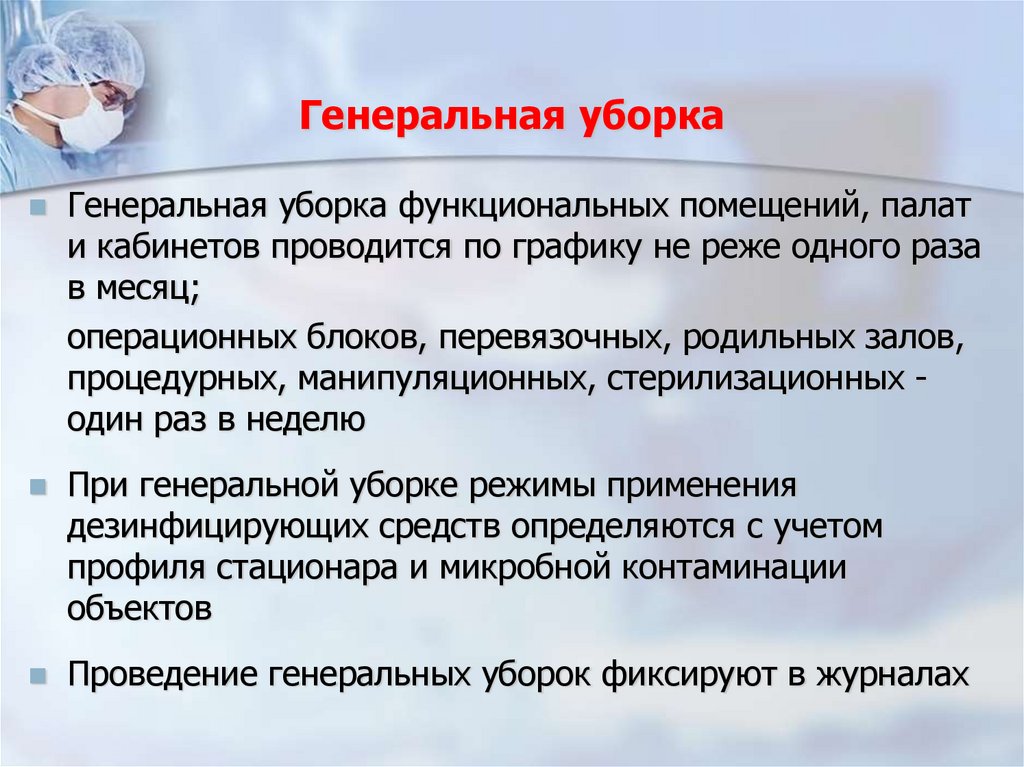 Генеральная уборка

Генеральная уборка функциональных помещений, палат и кабинетов проводится по графику не реже одного раза в месяц;

операционных блоков, перевязочных, родильных залов, процедурных, манипуляционных, стерилизационных - один раз в неделю

При генеральной уборке режимы применения дезинфицирующих средств определяются с учетом профиля стационара и микробной контаминации объектов

Проведение генеральных уборок фиксируют в журналах